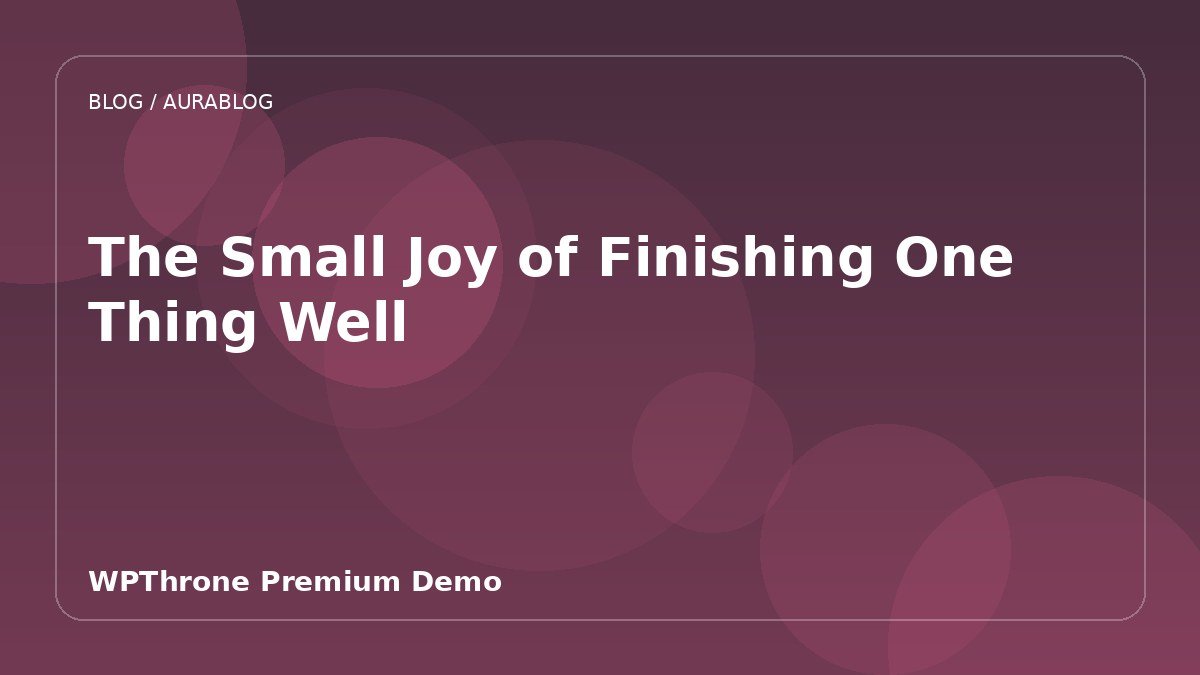 BLOG / AURABLOG

The Small Joy of Finishing One Thing Well

WPThrone Premium Demo